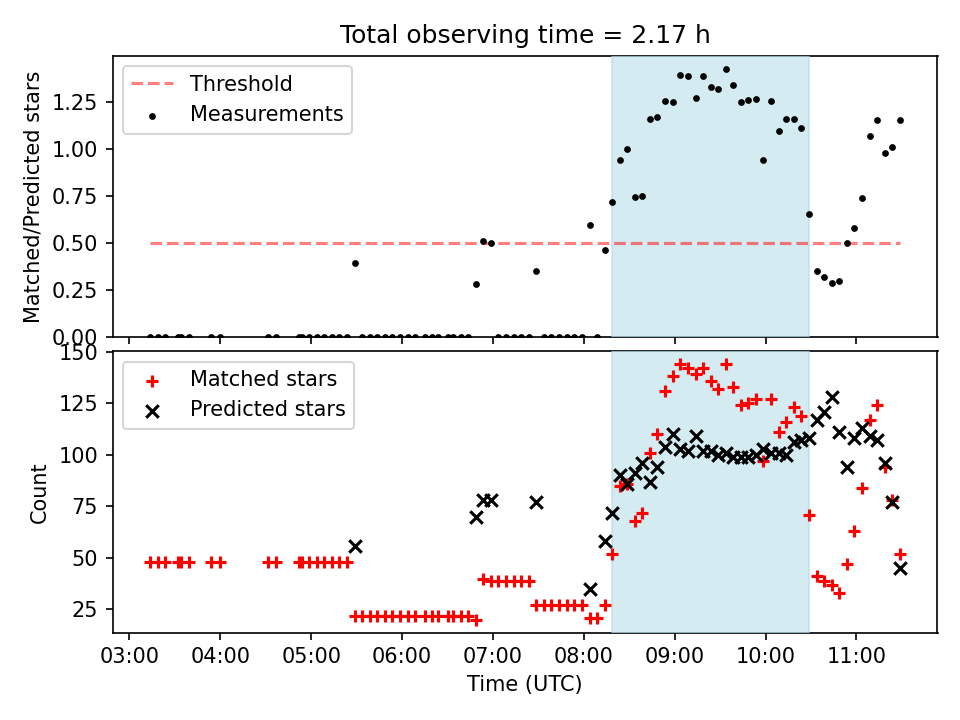 Total observing time = 2.17 h

Threshold
Measurements

Matched/Predicted stars

1.25
1.00
0.75
0.50
0.25
0.00

Matched stars
Predicted stars

Count

150
125
100
75
50
25

03:00 04:00 05:00 06:00 07:00 08:00 09:00 10:00 11:00

Time (UTC)